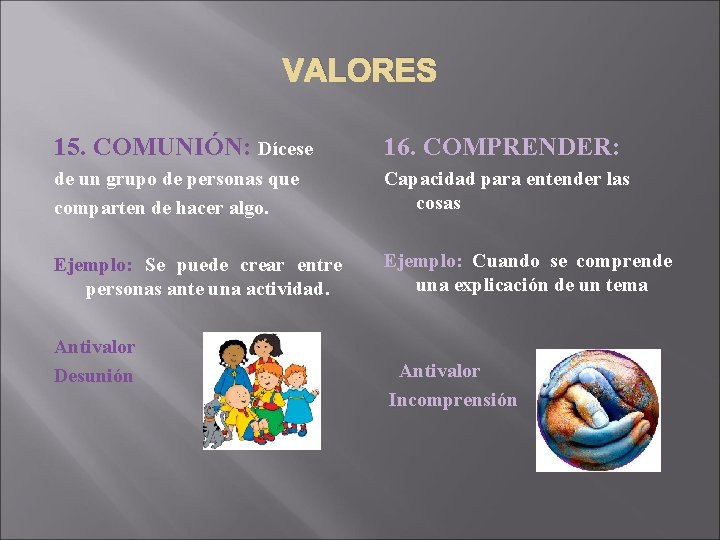 VALORES

15. COMUNIÓN: Dícese de un grupo de personas que comparten de hacer algo.

Ejemplo: Se puede crear entre personas ante una actividad.

Antivalor
Desunión

16. COMPRENDER:
Capacidad para entender las cosas

Ejemplo: Cuando se comprende una explicación de un tema

Antivalor
Incomprensión